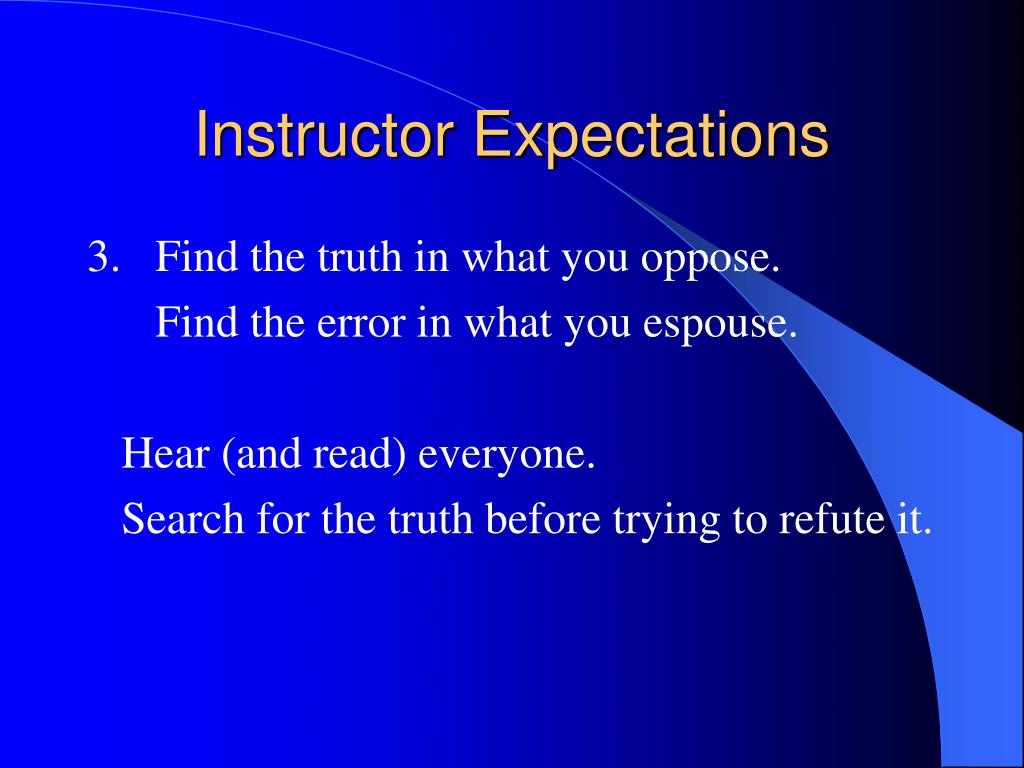 Instructor Expectations

3. Find the truth in what you oppose.
Find the error in what you espouse.

Hear (and read) everyone.
Search for the truth before trying to refute it.